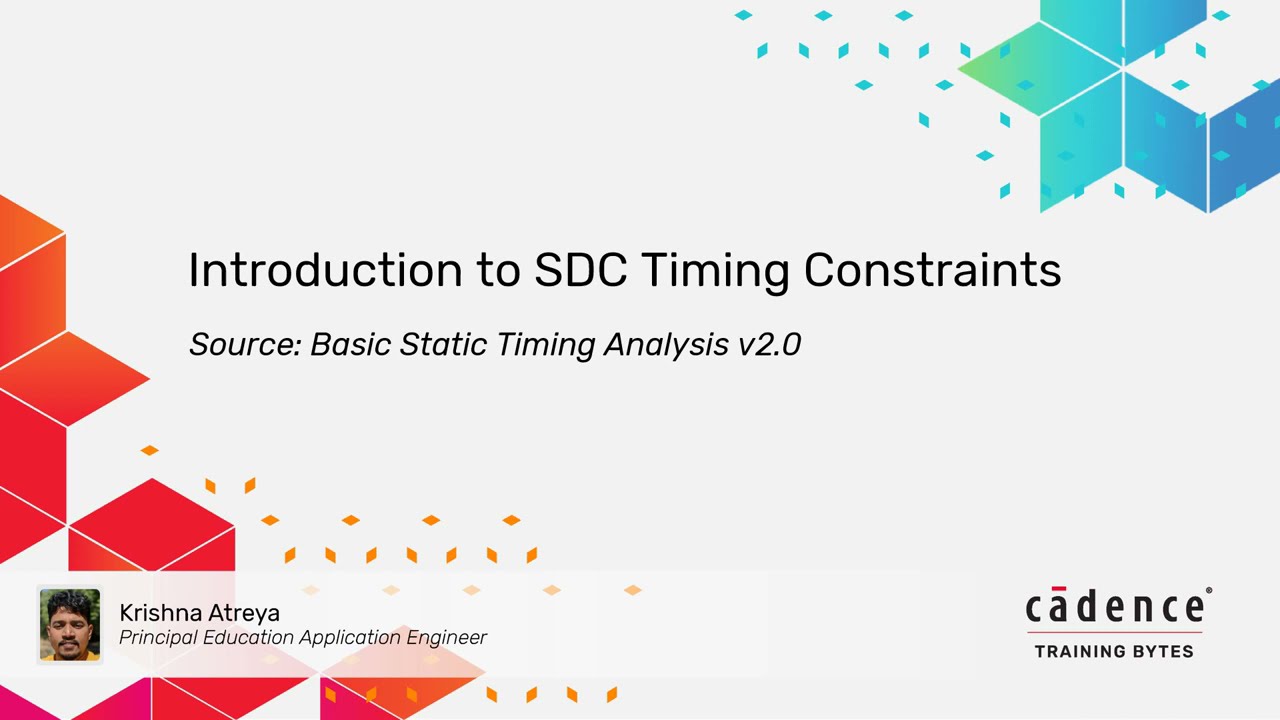 Introduction to SDC Timing Constraints

Source: Basic Static Timing Analysis v2.0

Krishna Atreya
Principal Education Application Engineer

cādence®
TRAINING BYTES